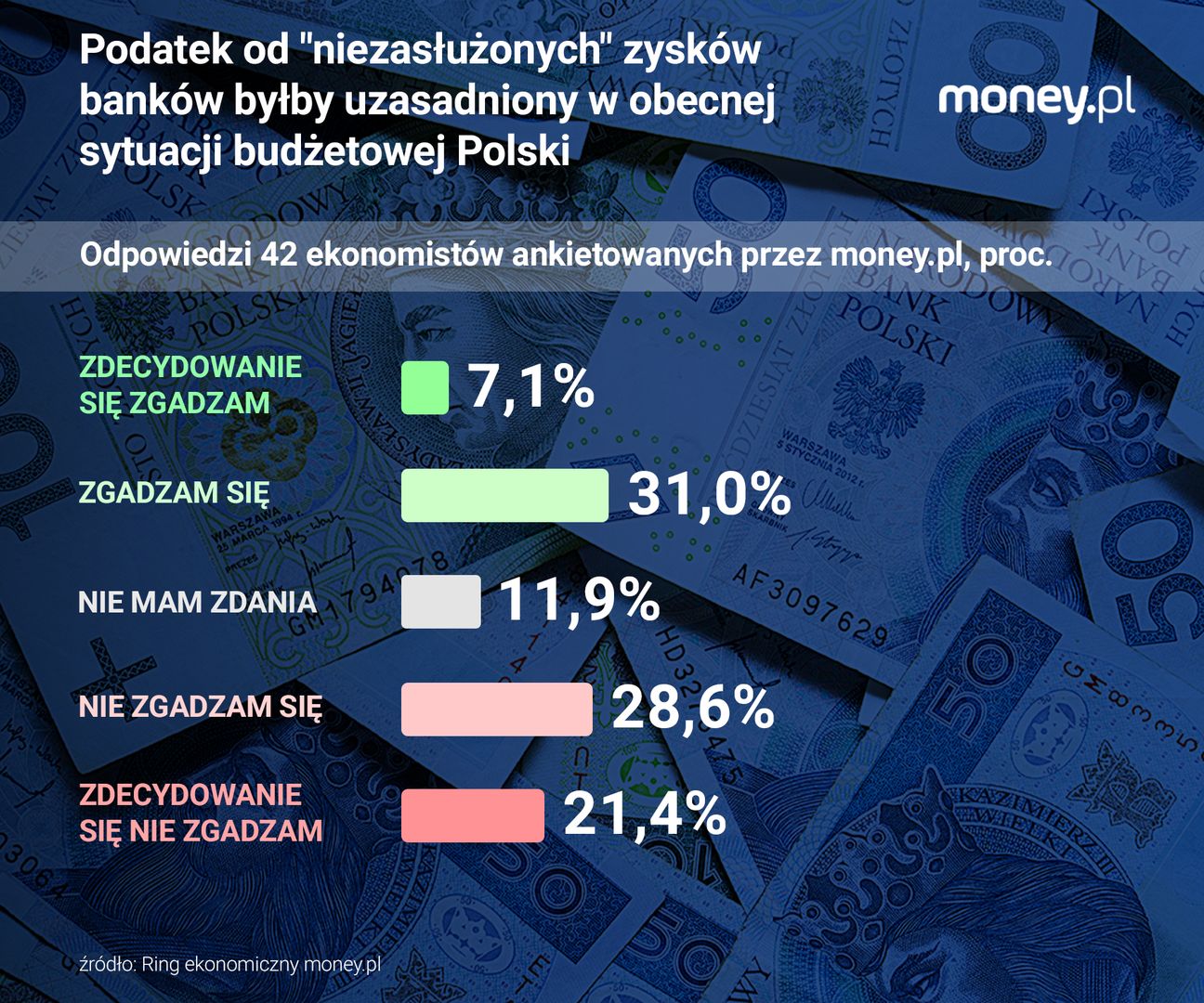 Podatek od "niezasłużonych" zysków banków byłby uzasadniony w obecnej sytuacji budżetowej Polski

money.pl

Odpowiedzi 42 ekonomistów ankietowanych przez money.pl, proc.

ZDECYDOWANIE SIĘ ZGADZAM 7,1%

ZGADZAM SIĘ 31,0%

NIE MAM ZDANIA 11,9%

NIE ZGADZAM SIĘ 28,6%

ZDECYDOWANIE SIĘ NIE ZGADZAM 21,4%

źródło: Ring ekonomiczny money.pl